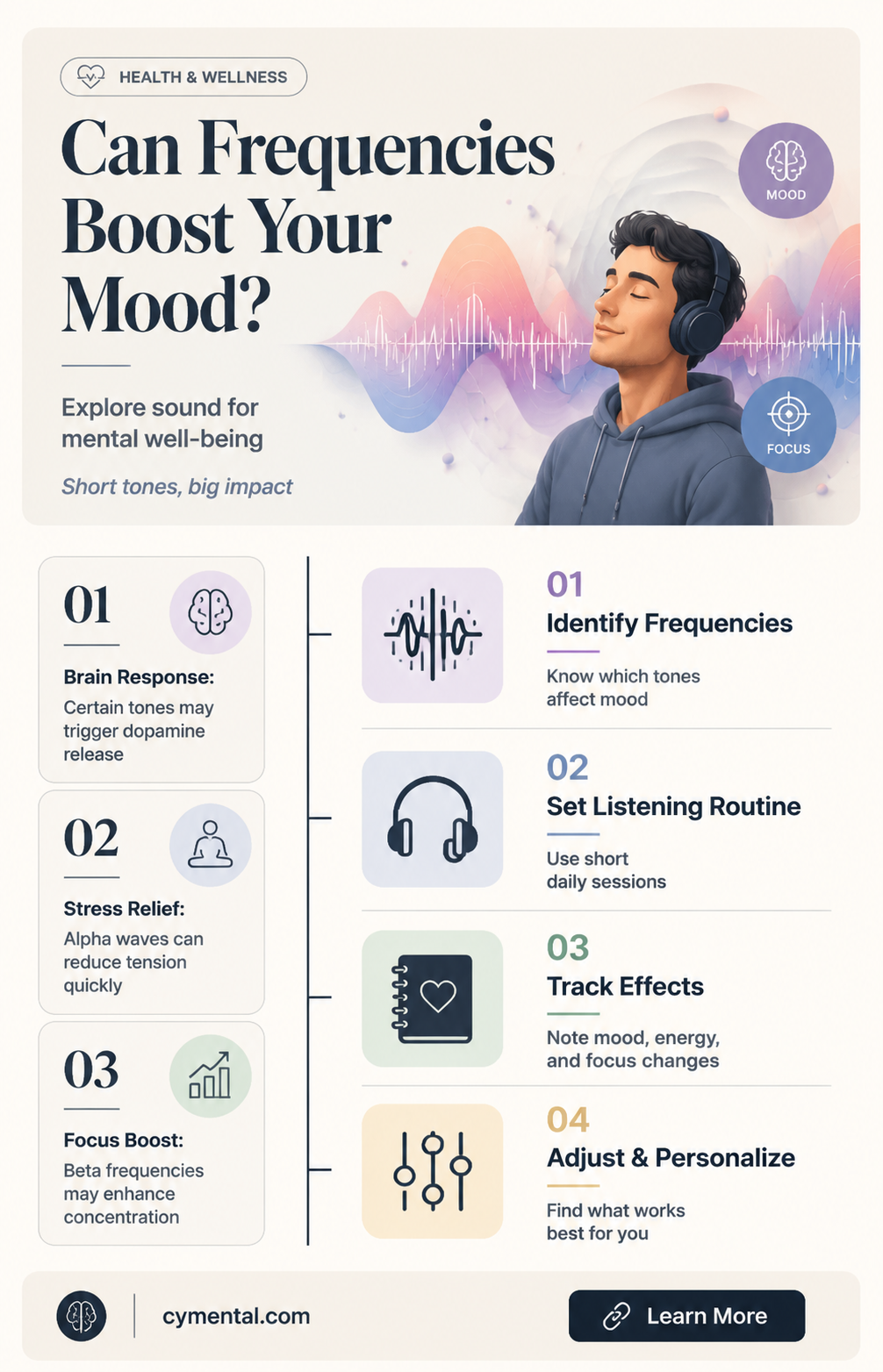 HEALTH & WELLNESS

Can Frequencies Boost Your Mood?

Explore sound for mental well-being

Short tones, big impact

MOOD

FOCUS

01

Brain Response:
Certain tones may trigger dopamine release

02

Stress Relief:
Alpha waves can reduce tension quickly

03

Focus Boost:
Beta frequencies may enhance concentration

01
Identify Frequencies
Know which tones affect mood

02
Set Listening Routine
Use short daily sessions

03
Track Effects
Note mood, energy, and focus changes

04
Adjust & Personalize
Find what works best for you

cymental.com

Learn More